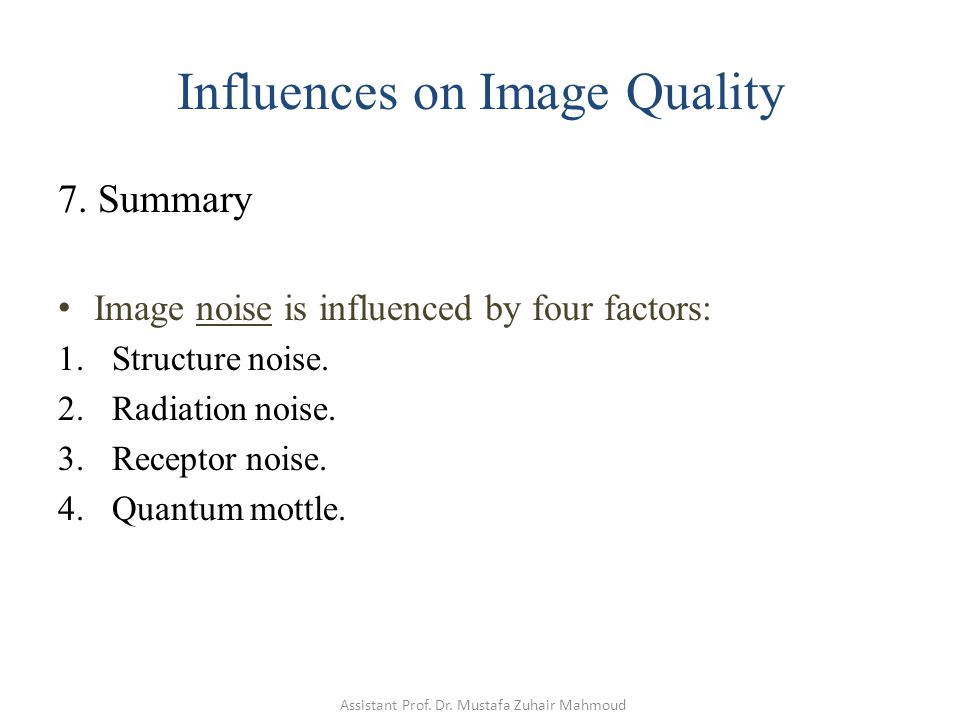 Influences on Image Quality

7. Summary

• Image noise is influenced by four factors:
1. Structure noise.
2. Radiation noise.
3. Receptor noise.
4. Quantum mottle.

Assistant Prof. Dr. Mustafa Zuhair Mahmoud